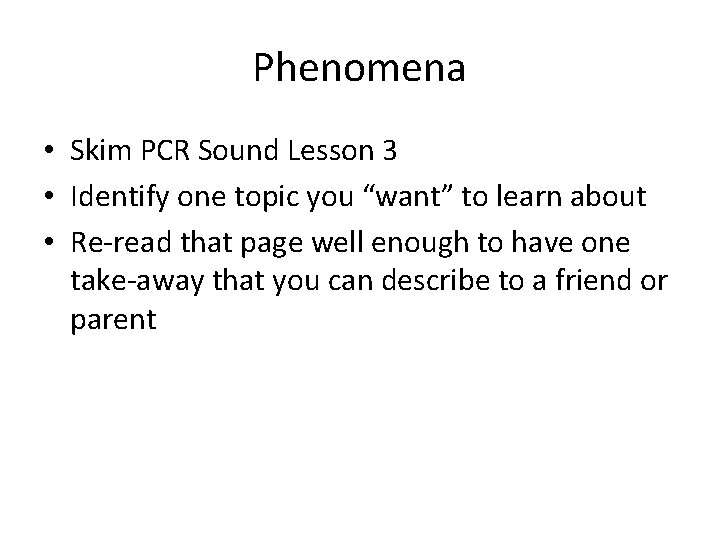 Phenomena

• Skim PCR Sound Lesson 3
• Identify one topic you “want” to learn about
• Re-read that page well enough to have one take-away that you can describe to a friend or parent